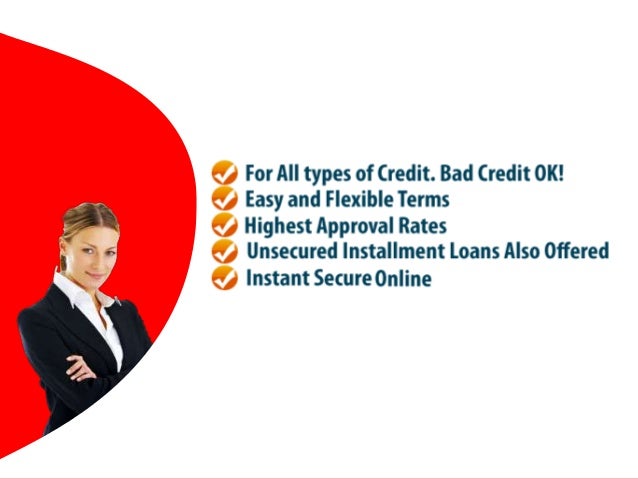 For All types of Credit. Bad Credit OK!
Easy and Flexible Terms
Highest Approval Rates
Unsecured Installment Loans Also Offered
Instant Secure Online